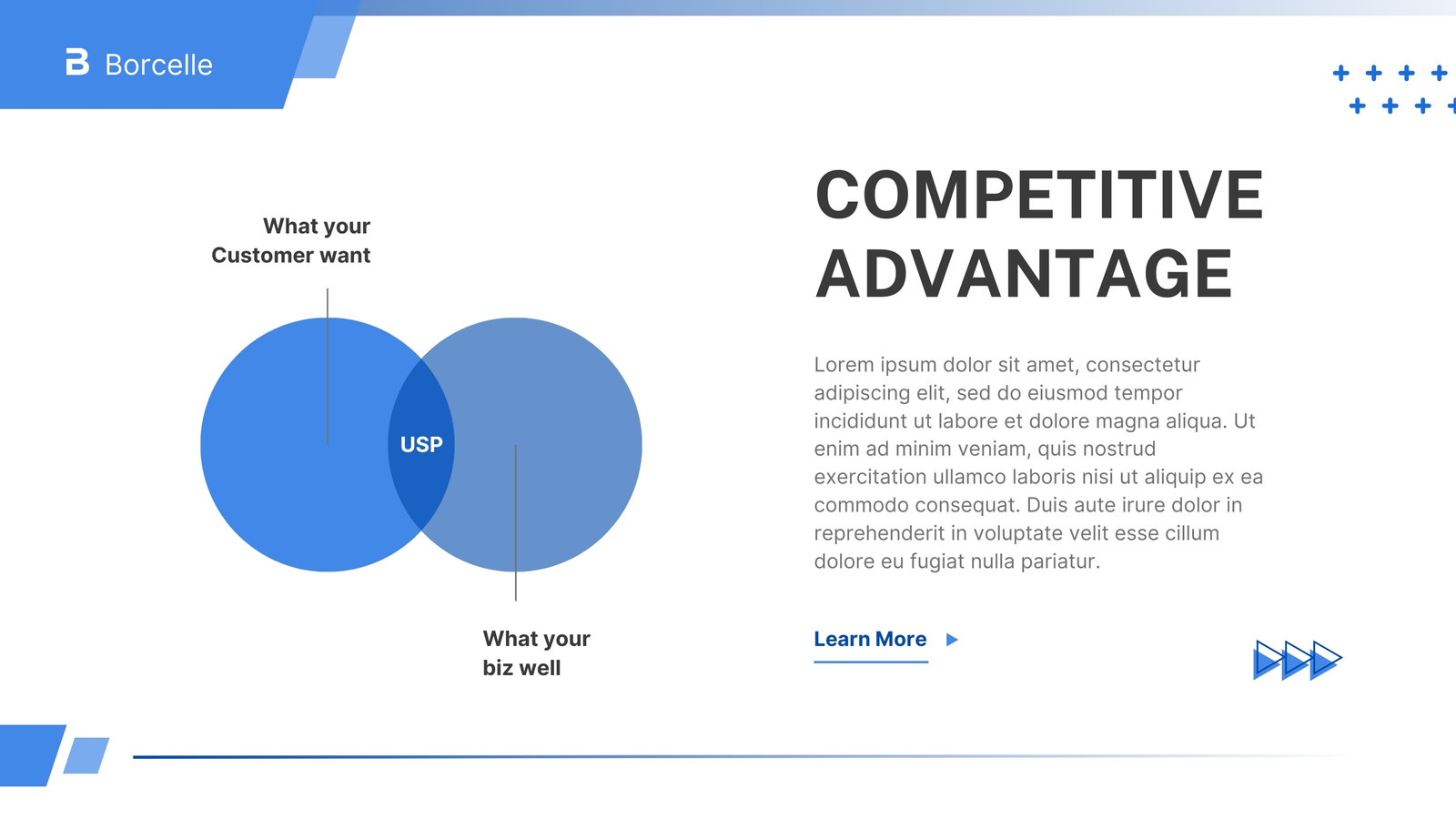 Borcelle

What your Customer want

USP

What your biz well

COMPETITIVE ADVANTAGE

Lorem ipsum dolor sit amet, consectetur adipiscing elit, sed do eiusmod tempor incididunt ut labore et dolore magna aliqua. Ut enim ad minim veniam, quis nostrud exercitation ullamco laboris nisi ut aliquip ex ea commodo consequat. Duis aute irure dolor in reprehenderit in voluptate velit esse cillum dolore eu fugiat nulla pariatur.

Learn More